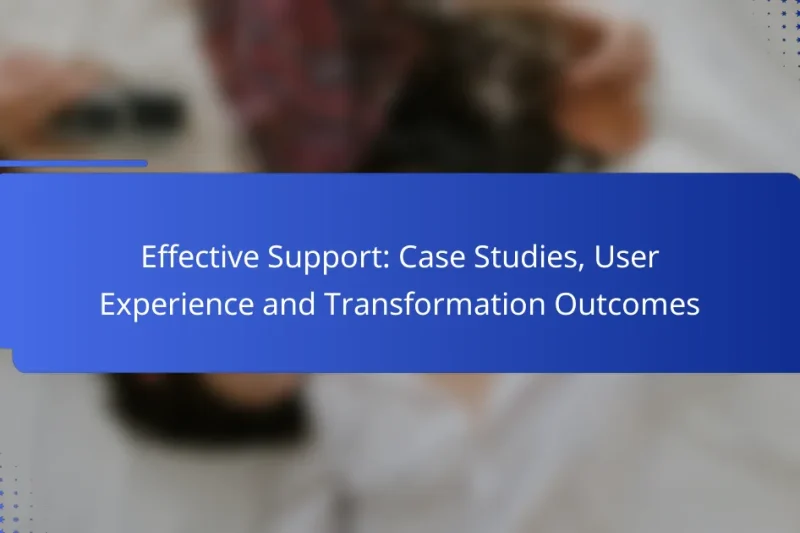 Effective Support: Case Studies, User Experience and Transformation Outcomes